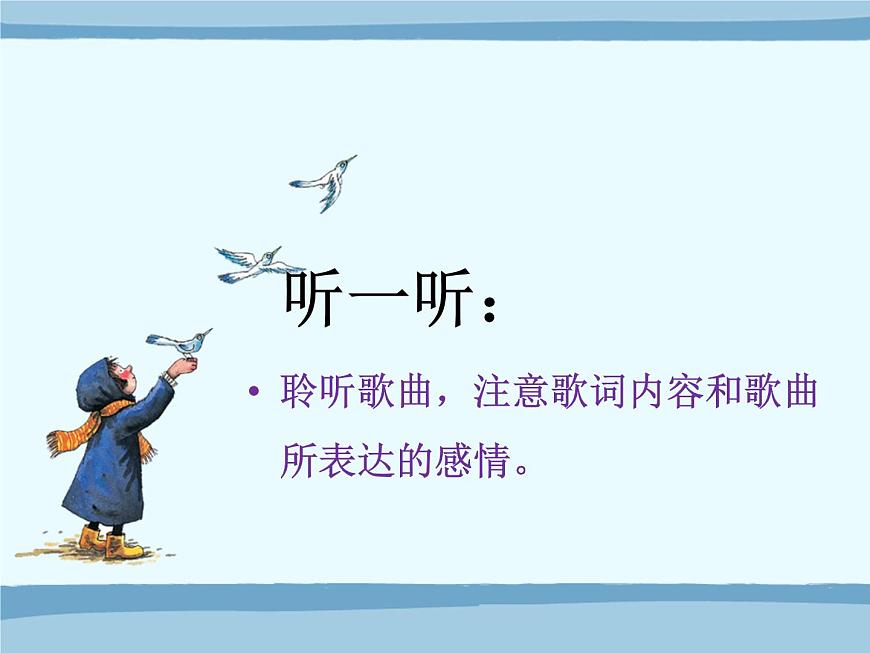 听一听：

• 聆听歌曲，注意歌词内容和歌曲所表达的感情。